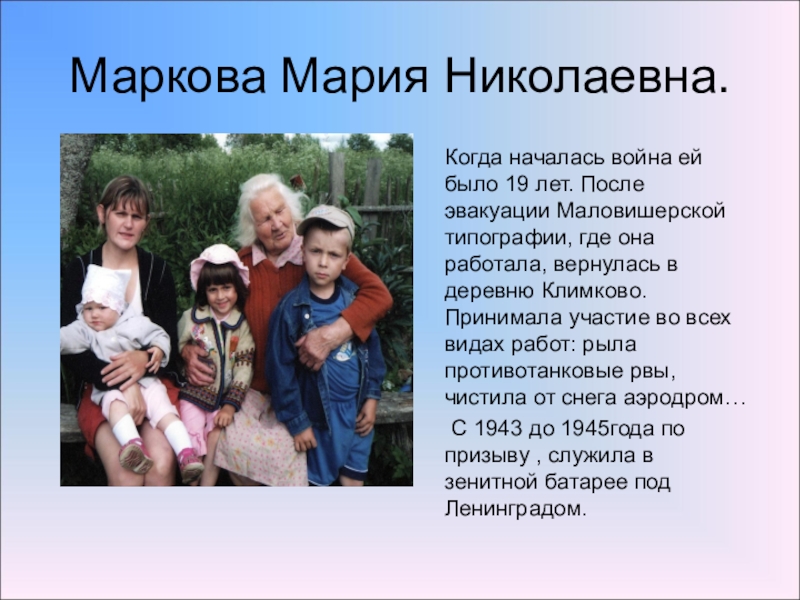 Маркова Мария Николаевна.

Когда началась война ей было 19 лет. После эвакуации Маловишерской типографии, где она работала, вернулась в деревню Климково. Принимала участие во всех видах работ: рыла противотанковые рвы, чистила от снега аэродром…

С 1943 до 1945года по призыву , служила в зенитной батарее под Ленинградом.